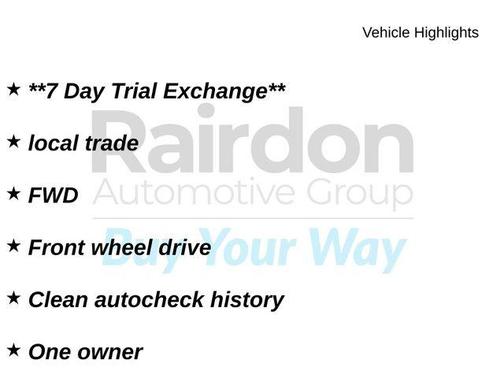 Vehicle Highlights

★ **7 Day Trial Exchange**

★ local trade

★ FWD

★ Front wheel drive

★ Clean autocheck history

★ One owner

Rairdon
Automotive Group
Buy Your Way